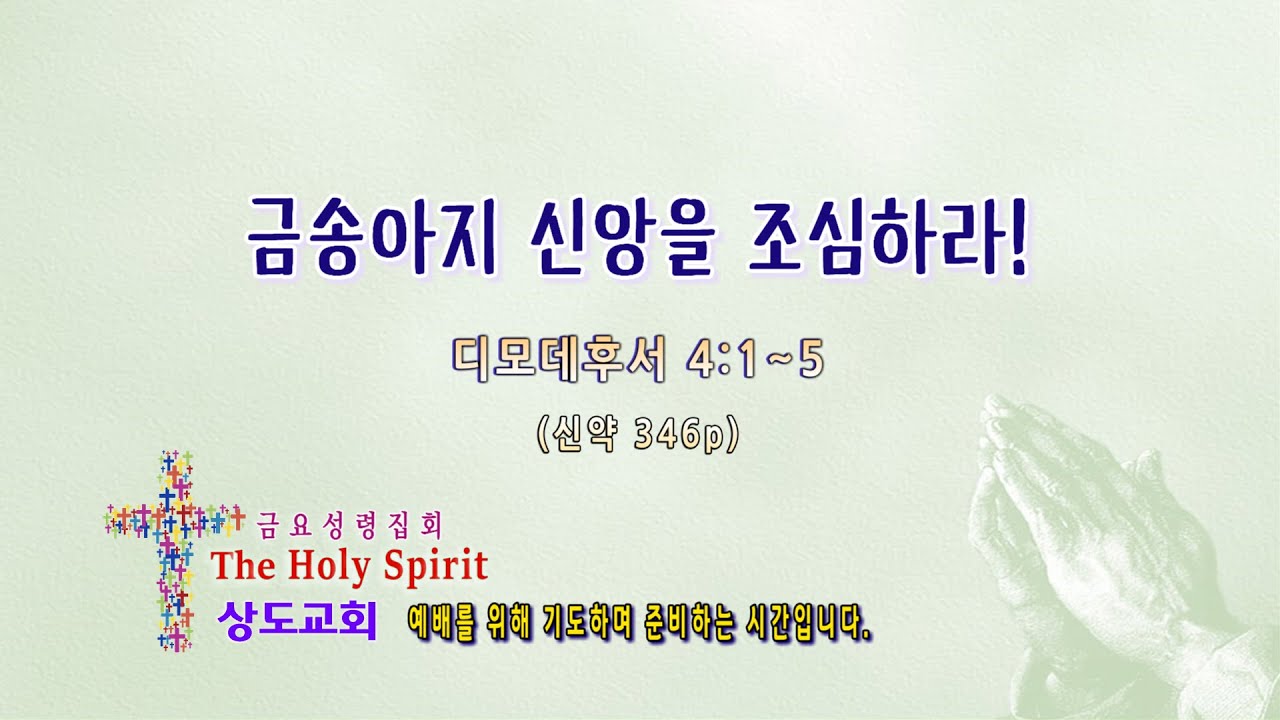 금송아지 신앙을 조심하라!

디모데후서 4:1~5

(신약 346p)

금요성령집회
The Holy Spirit
상도교회 예배를 위해 기도하며 준비하는 시간입니다.